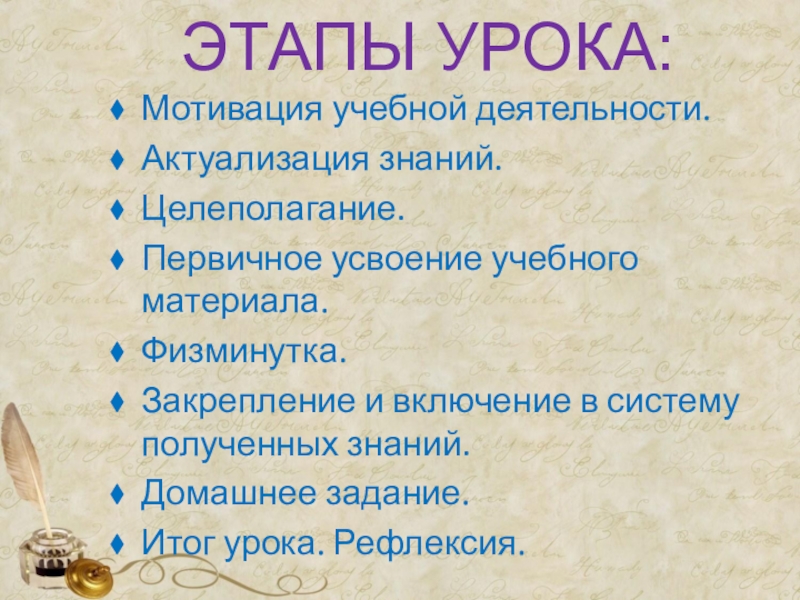 ЭТАПЫ УРОКА:

♦ Мотивация учебной деятельности.
♦ Актуализация знаний.
♦ Целеполагание.
♦ Первичное усвоение учебного материала.
♦ Физминутка.
♦ Закрепление и включение в систему полученных знаний.
♦ Домашнее задание.
♦ Итог урока. Рефлексия.